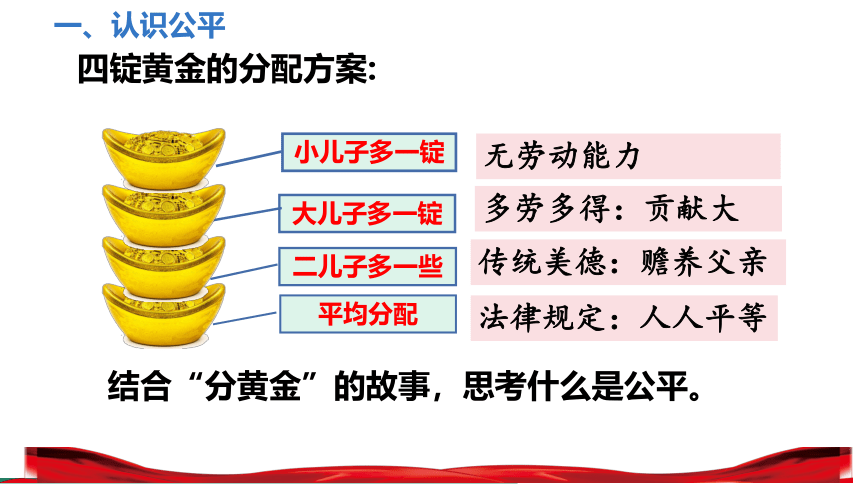 一、认识公平

四锭黄金的分配方案:

小儿子多一锭　无劳动能力

大儿子多一锭　多劳多得：贡献大

二儿子多一些　传统美德：赡养父亲

平均分配　法律规定：人人平等

结合“分黄金”的故事，思考什么是公平。